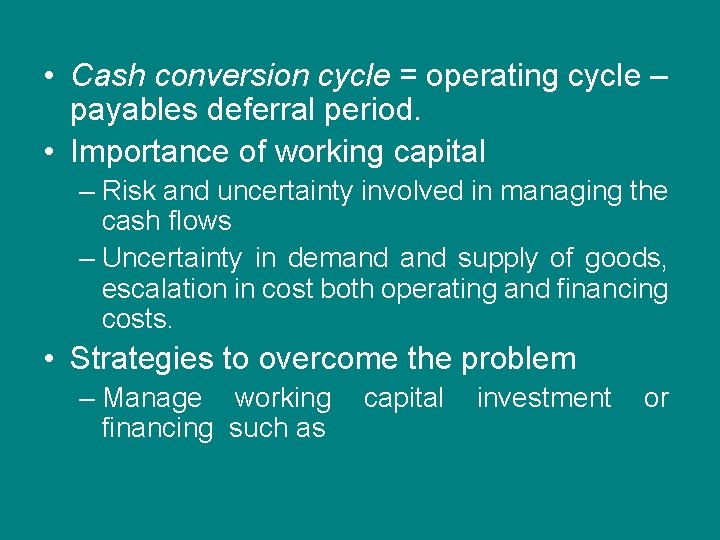 • Cash conversion cycle = operating cycle – payables deferral period.

• Importance of working capital

– Risk and uncertainty involved in managing the cash flows

– Uncertainty in demand and supply of goods, escalation in cost both operating and financing costs.

• Strategies to overcome the problem

– Manage working capital investment or financing such as